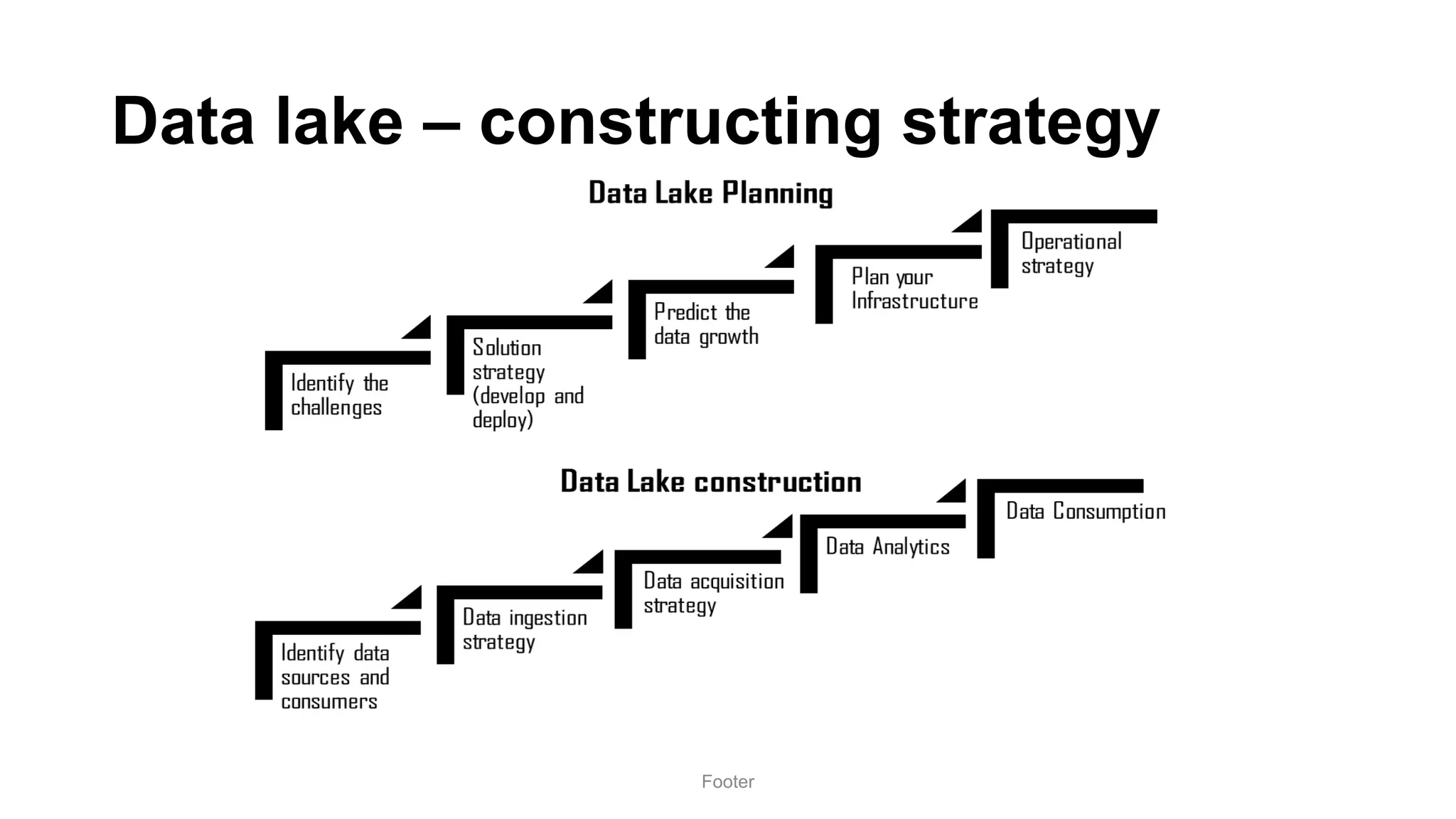 Data lake – constructing strategy

Data Lake Planning

Identify the challenges

Solution strategy (develop and deploy)

Predict the data growth

Plan your Infrastructure

Operational strategy

Data Lake construction

Identify data sources and consumers

Data ingestion strategy

Data acquisition strategy

Data Analytics

Data Consumption

Footer